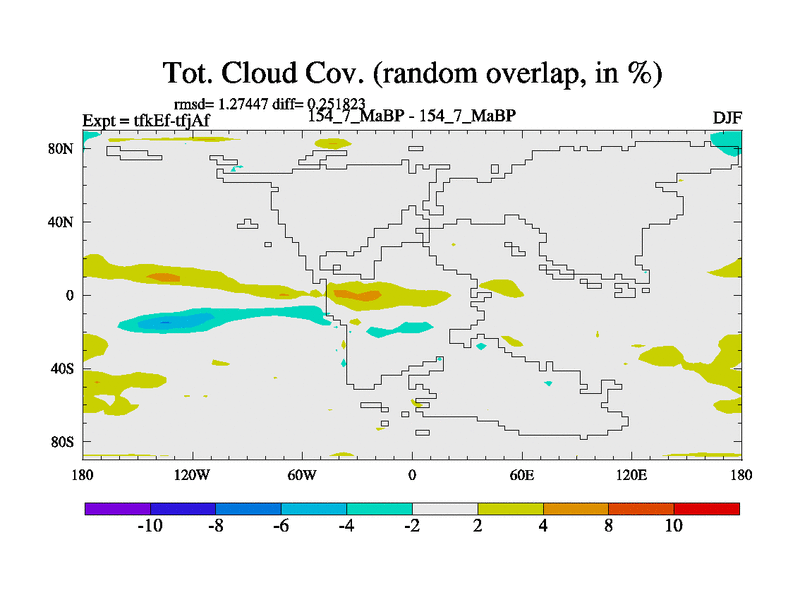 Tot. Cloud Cov. (random overlap, in %)

rmsd= 1.27447 diff= 0.251823

Expt = tfkEf-tfjAf

154_7_MaBP - 154_7_MaBP

DJF

80N
40N
0
40S
80S

180 120W 60W 0 60E 120E 180

-10 -8 -6 -4 -2 2 4 8 10